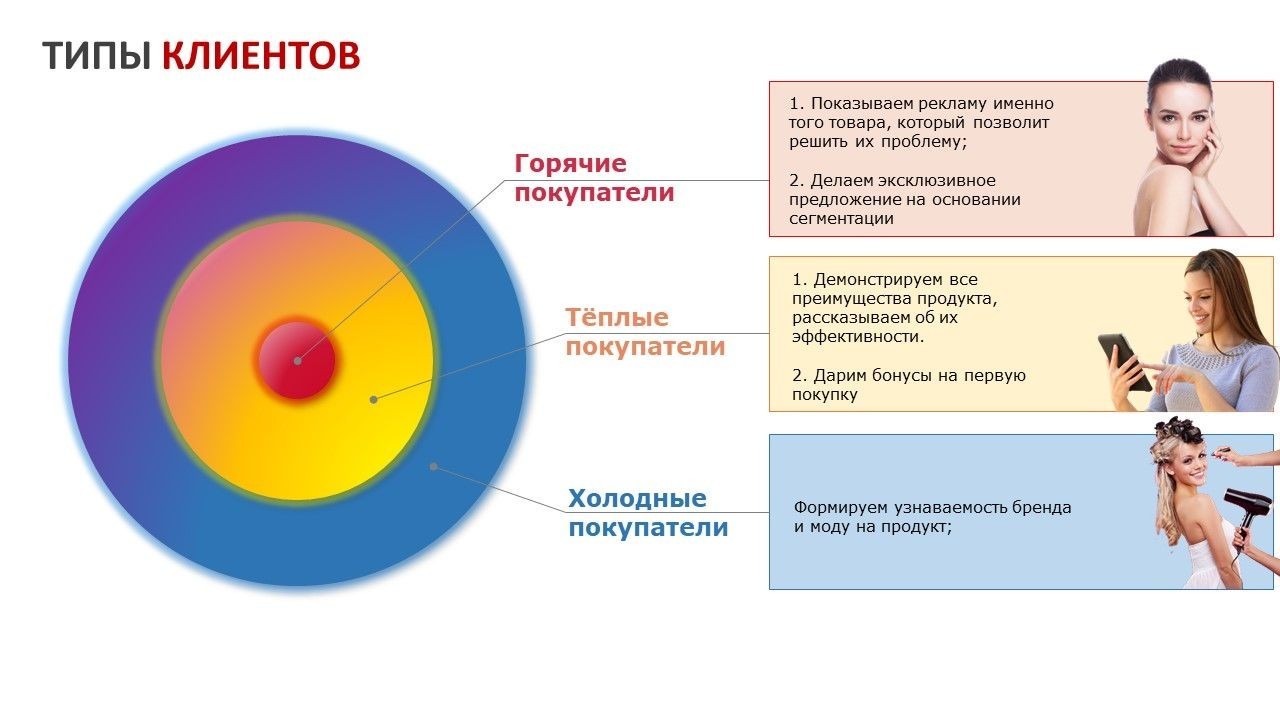 ТИПЫ КЛИЕНТОВ

Горячие покупатели

1. Показываем рекламу именно того товара, который позволит решить их проблему;

2. Делаем эксклюзивное предложение на основании сегментации

Тёплые покупатели

1. Демонстрируем все преимущества продукта, рассказываем об их эффективности.

2. Дарим бонусы на первую покупку

Холодные покупатели

Формируем узнаваемость бренда и моду на продукт;